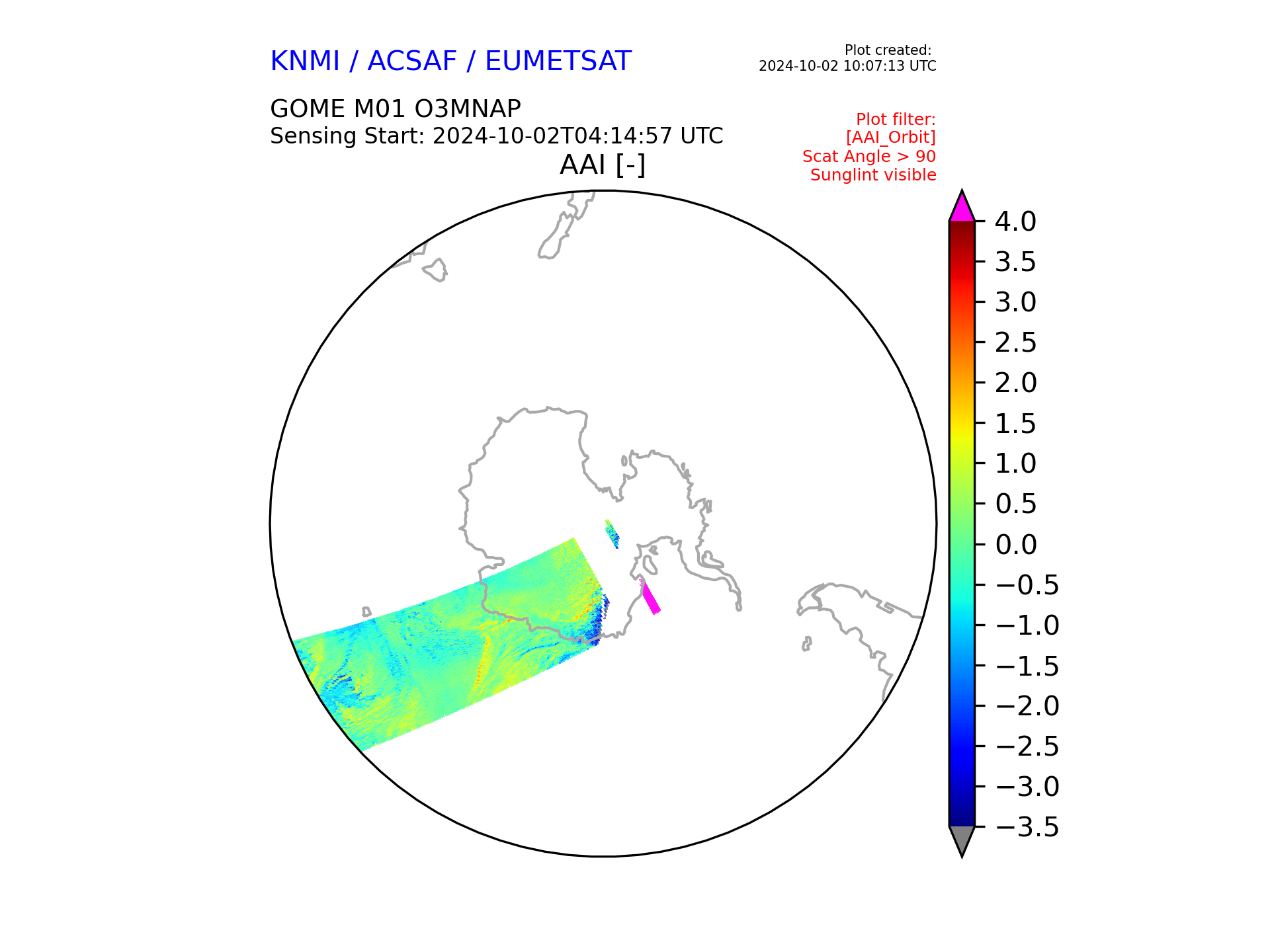 KNMI / ACSAF / EUMETSAT

Plot created:
2024-10-02 10:07:13 UTC

GOME M01 O3MNAP
Sensing Start: 2024-10-02T04:14:57 UTC

Plot filter:
[AAI_Orbit]
Scat Angle > 90
Sunglint visible

AAI [-]

4.0
3.5
3.0
2.5
2.0
1.5
1.0
0.5
0.0
−0.5
−1.0
−1.5
−2.0
−2.5
−3.0
−3.5